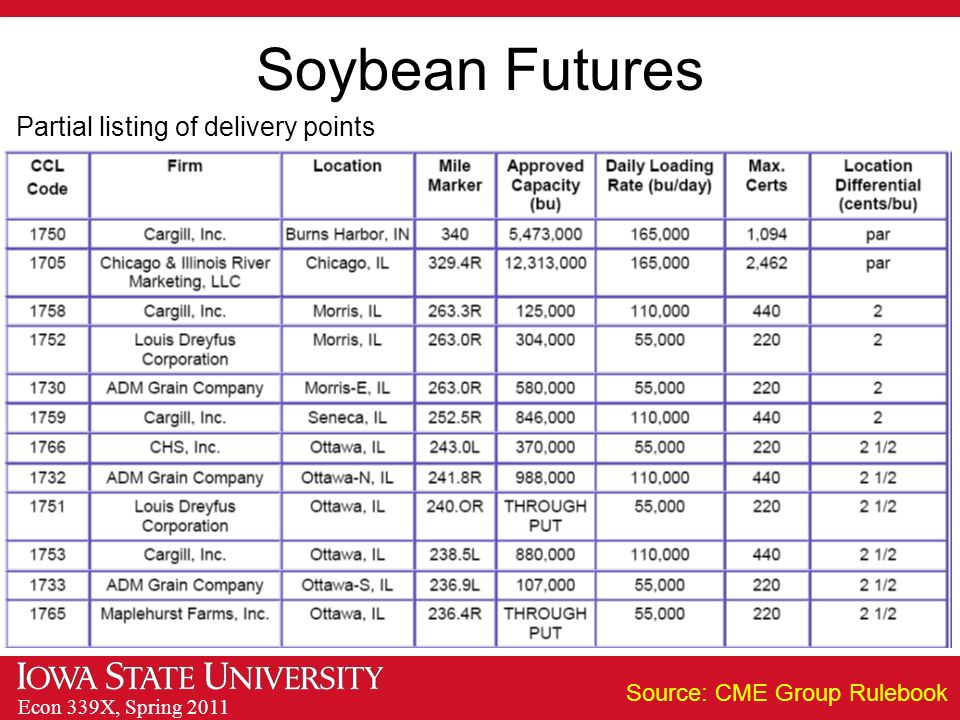 Soybean Futures

Partial listing of delivery points

| CCL Code | Firm | Location | Mile Marker | Approved Capacity (bu) | Daily Loading Rate (bu/day) | Max. Certs | Location Differential (cents/bu) |
|---|---|---|---|---|---|---|---|
| 1750 | Cargill, Inc. | Burns Harbor, IN | 340 | 5,473,000 | 165,000 | 1,094 | par |
| 1705 | Chicago & Illinois River Marketing, LLC | Chicago, IL | 329.4R | 12,313,000 | 165,000 | 2,462 | par |
| 1758 | Cargill, Inc. | Morris, IL | 263.3R | 125,000 | 110,000 | 440 | 2 |
| 1752 | Louis Dreyfus Corporation | Morris, IL | 263.0R | 304,000 | 55,000 | 220 | 2 |
| 1730 | ADM Grain Company | Morris-E, IL | 263.0R | 580,000 | 55,000 | 220 | 2 |
| 1759 | Cargill, Inc. | Seneca, IL | 252.5R | 846,000 | 110,000 | 440 | 2 |
| 1766 | CHS, Inc. | Ottawa, IL | 243.0L | 370,000 | 55,000 | 220 | 2 1/2 |
| 1732 | ADM Grain Company | Ottawa-N, IL | 241.8R | 988,000 | 110,000 | 440 | 2 1/2 |
| 1751 | Louis Dreyfus Corporation | Ottawa, IL | 240.OR | THROUGH PUT | 55,000 | 220 | 2 1/2 |
| 1753 | Cargill, Inc. | Ottawa, IL | 238.5L | 880,000 | 110,000 | 440 | 2 1/2 |
| 1733 | ADM Grain Company | Ottawa-S, IL | 236.9L | 107,000 | 55,000 | 220 | 2 1/2 |
| 1765 | Maplehurst Farms, Inc. | Ottawa, IL | 236.4R | THROUGH PUT | 55,000 | 220 | 2 1/2 |

IOWA STATE UNIVERSITY
Econ 339X, Spring 2011

Source: CME Group Rulebook